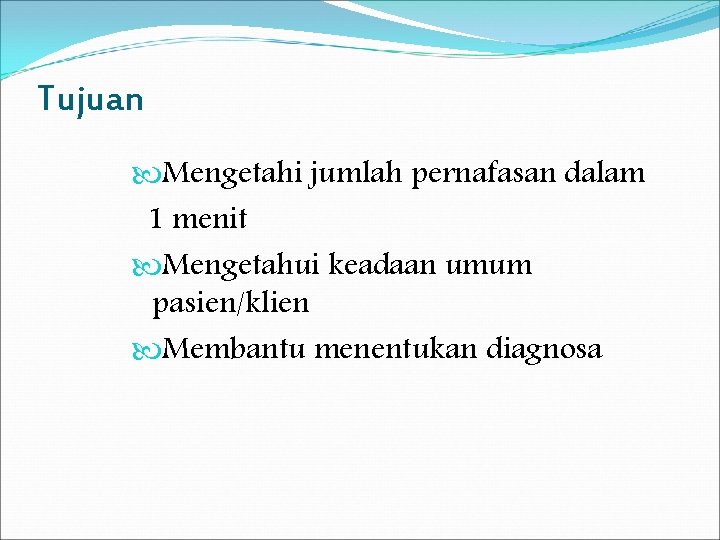 Tujuan

Mengetahi jumlah pernafasan dalam 1 menit

Mengetahui keadaan umum pasien/klien

Membantu menentukan diagnosa